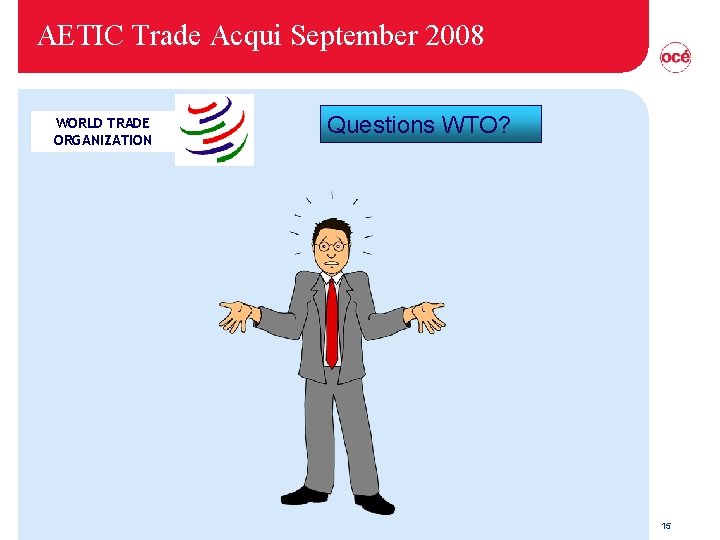 AETIC Trade Acqui September 2008

océ

WORLD TRADE ORGANIZATION

Questions WTO?

15